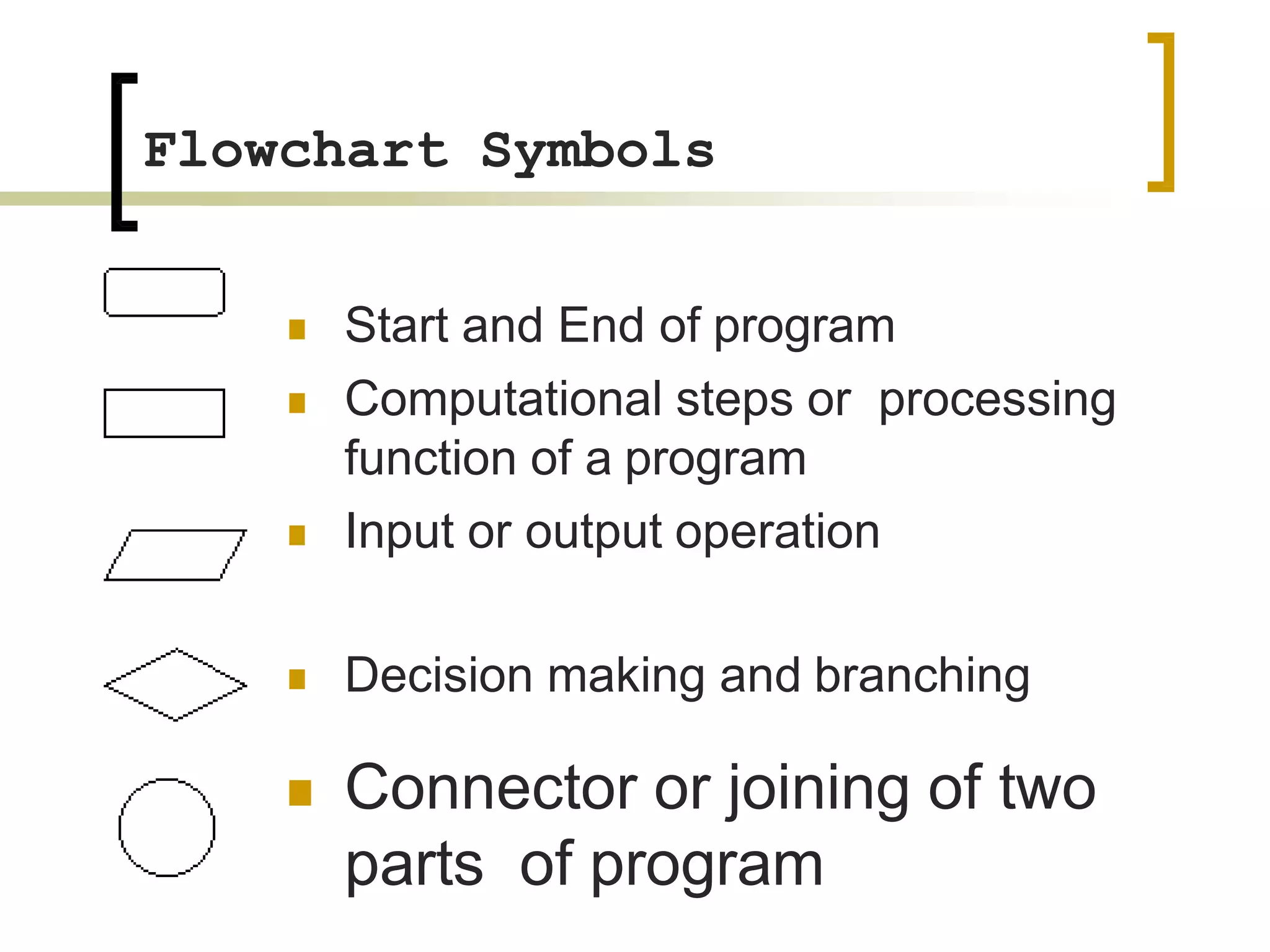 Flowchart Symbols

- Start and End of program
- Computational steps or processing function of a program
- Input or output operation
- Decision making and branching
- Connector or joining of two parts of program